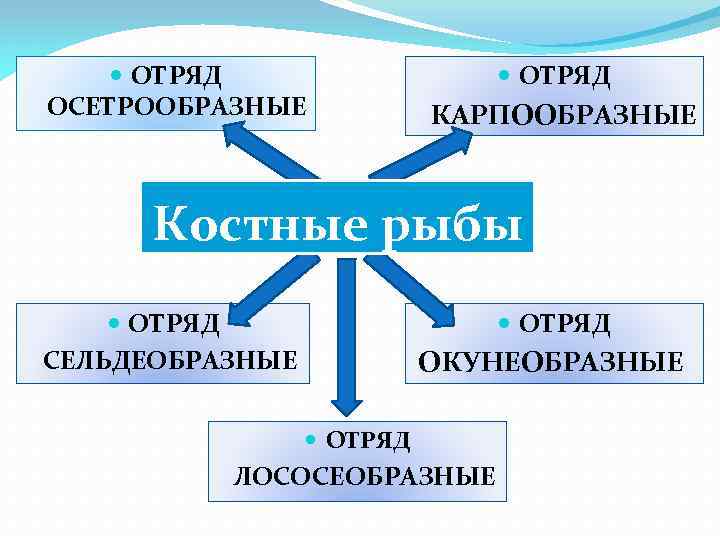 • ОТРЯД ОСЕТРООБРАЗНЫЕ

• ОТРЯД КАРПООБРАЗНЫЕ

Костные рыбы

• ОТРЯД СЕЛЬДЕОБРАЗНЫЕ

• ОТРЯД ОКУНЕОБРАЗНЫЕ

• ОТРЯД ЛОСОСЕОБРАЗНЫЕ